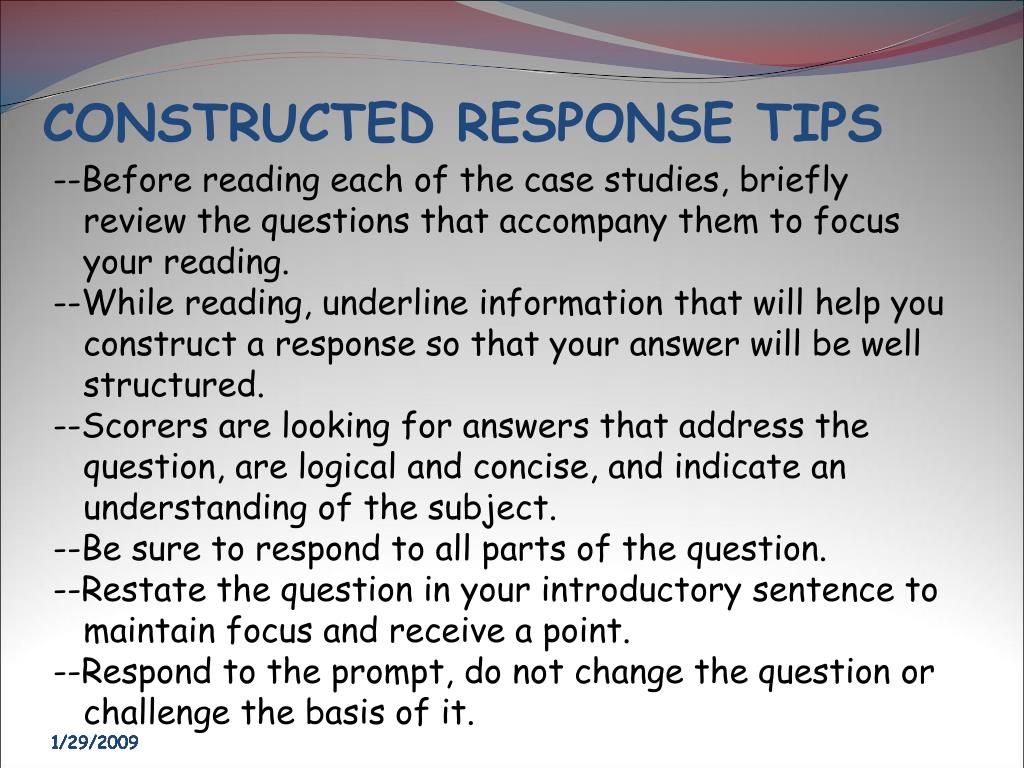 CONSTRUCTED RESPONSE TIPS

--Before reading each of the case studies, briefly review the questions that accompany them to focus your reading.

--While reading, underline information that will help you construct a response so that your answer will be well structured.

--Scorers are looking for answers that address the question, are logical and concise, and indicate an understanding of the subject.

--Be sure to respond to all parts of the question.

--Restate the question in your introductory sentence to maintain focus and receive a point.

--Respond to the prompt, do not change the question or challenge the basis of it.

1/29/2009